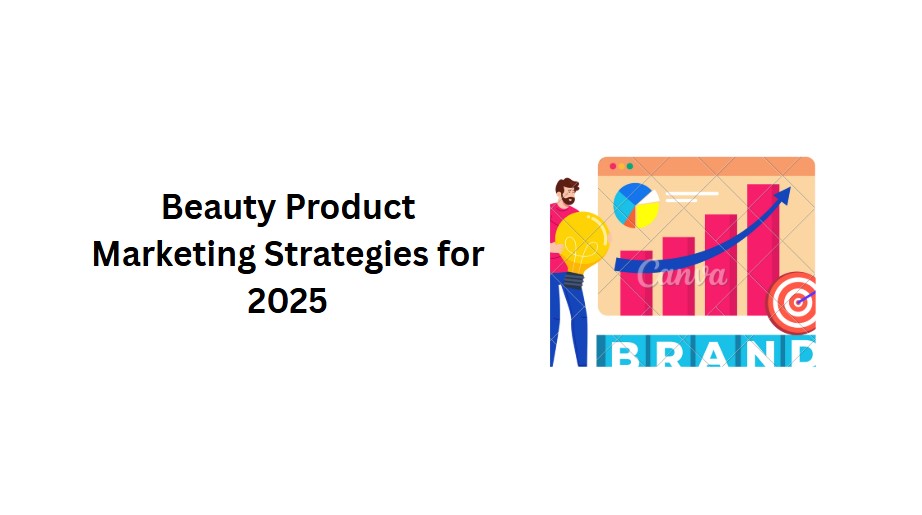 Beauty Product Marketing Strategies for 2025

Canva

BRAND